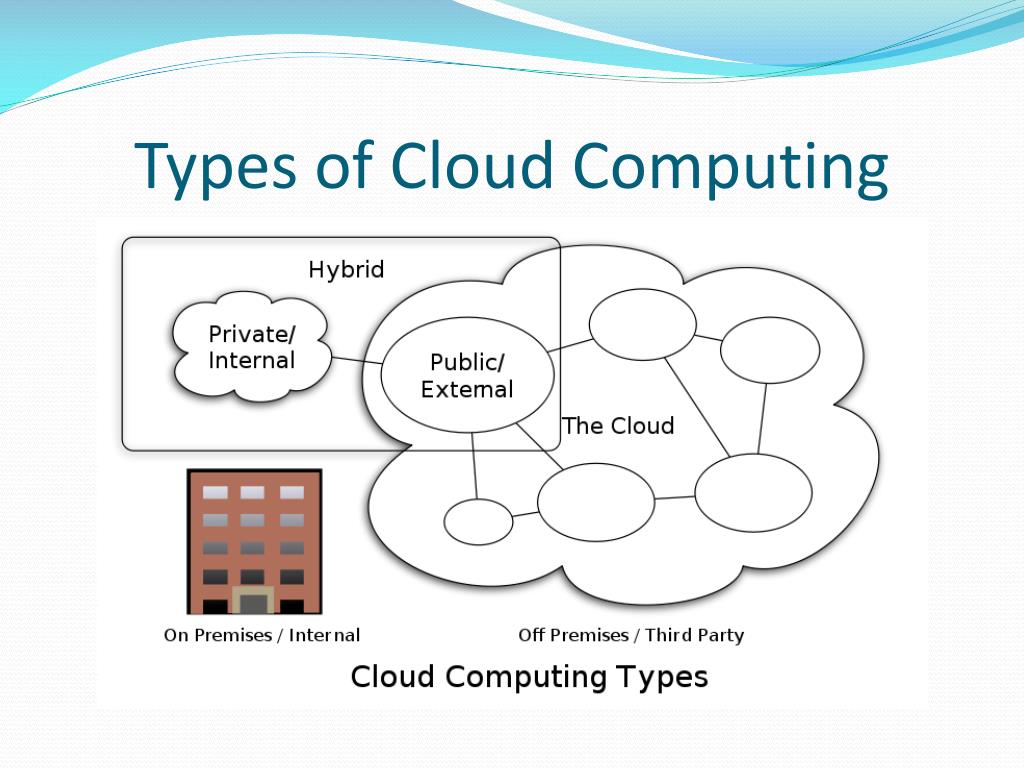 Types of Cloud Computing

Hybrid

Private/ Internal

Public/ External

The Cloud

On Premises / Internal

Off Premises / Third Party

Cloud Computing Types